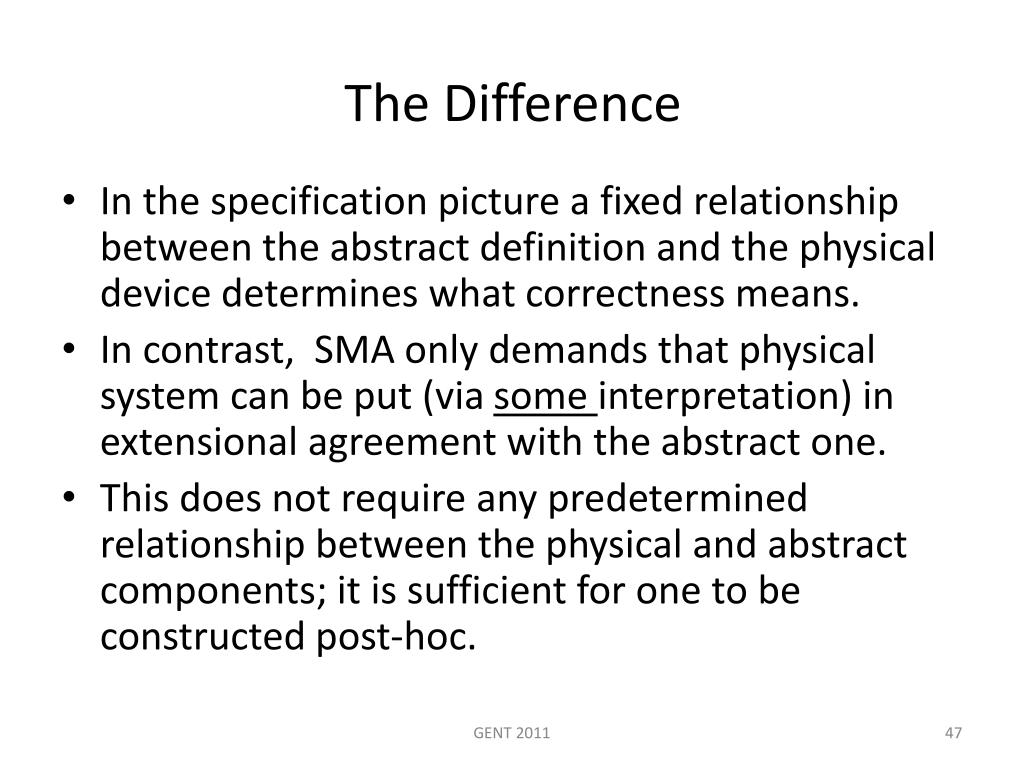 The Difference

• In the specification picture a fixed relationship between the abstract definition and the physical device determines what correctness means.
• In contrast, SMA only demands that physical system can be put (via some interpretation) in extensional agreement with the abstract one.
• This does not require any predetermined relationship between the physical and abstract components; it is sufficient for one to be constructed post-hoc.

GENT 2011

47